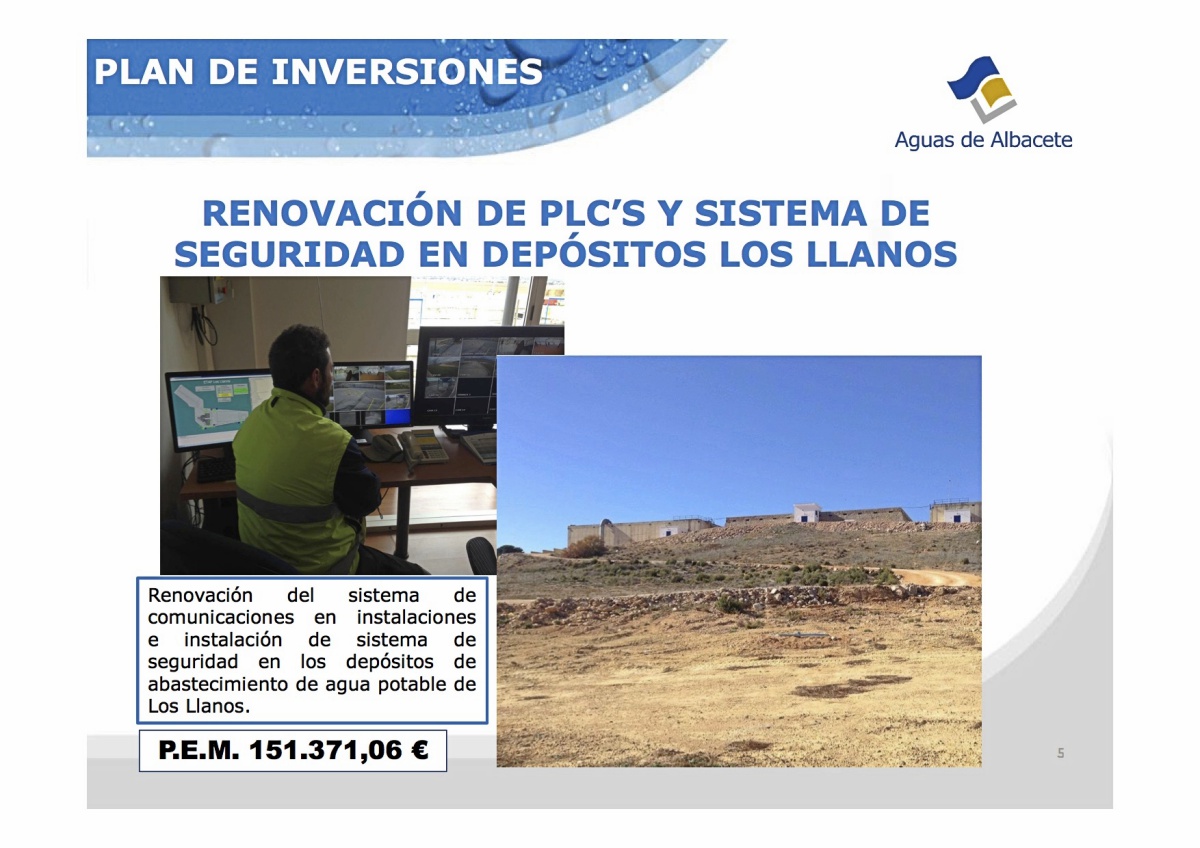 PLAN DE INVERSIONES

Aguas de Albacete

RENOVACIÓN DE PLC'S Y SISTEMA DE SEGURIDAD EN DEPÓSITOS LOS LLANOS

Renovación del sistema de comunicaciones en instalaciones e instalación de sistema de seguridad en los depósitos de abastecimiento de agua potable de Los Llanos.

P.E.M. 151.371,06 €

5